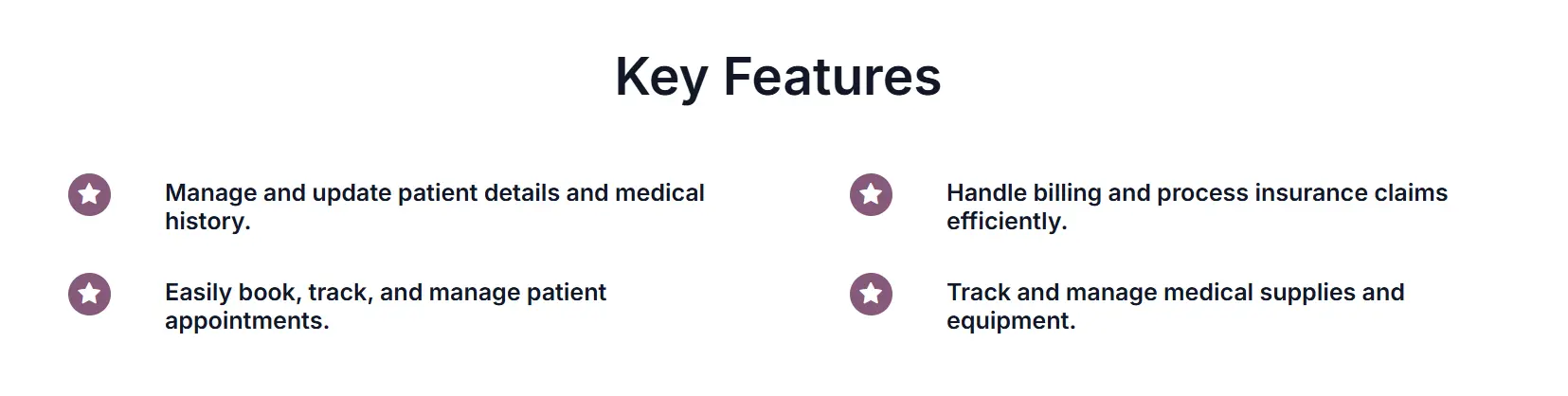 Key Features

Manage and update patient details and medical history.

Easily book, track, and manage patient appointments.

Handle billing and process insurance claims efficiently.

Track and manage medical supplies and equipment.